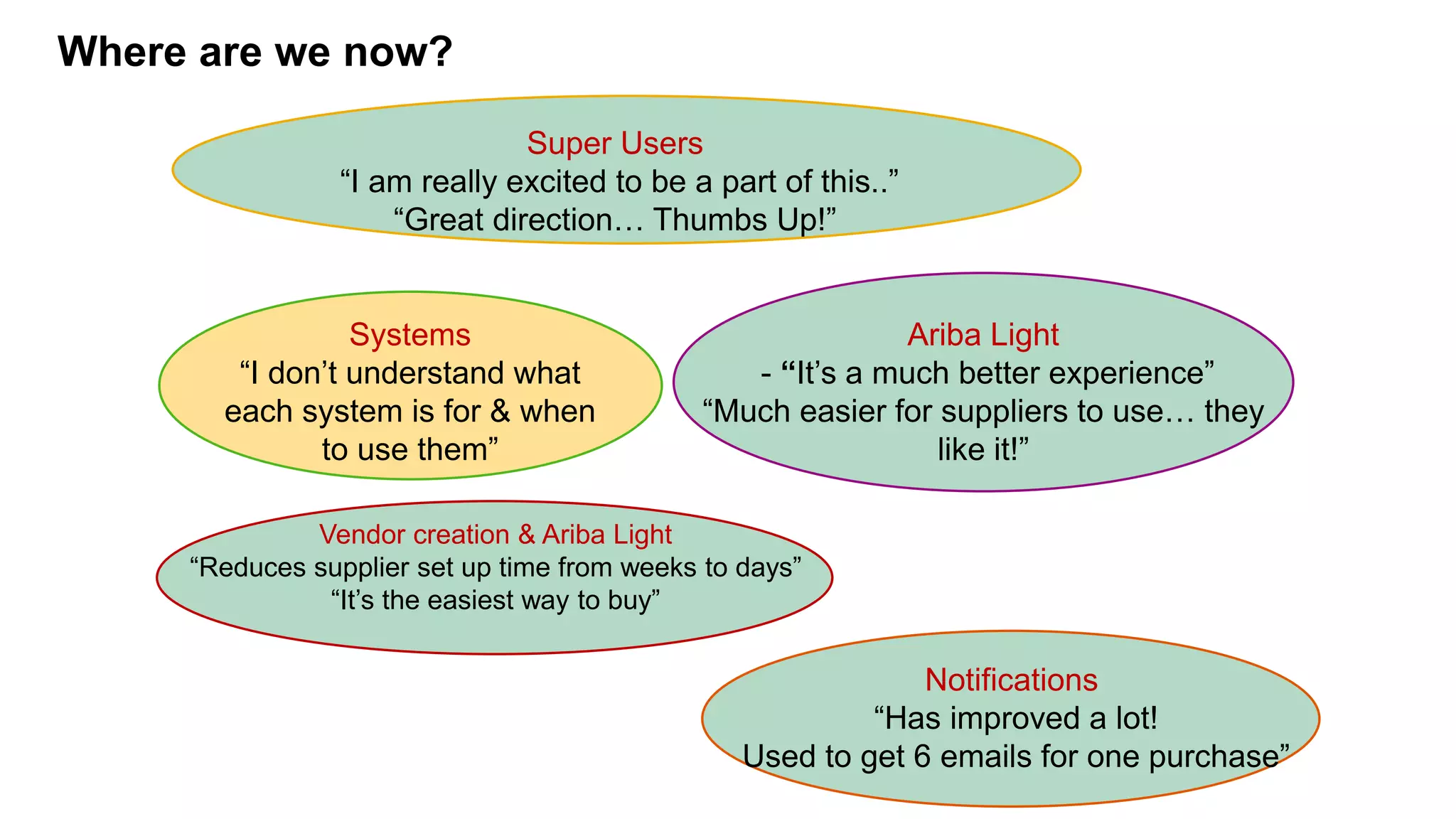 Where are we now?

Super Users
“I am really excited to be a part of this..”
“Great direction… Thumbs Up!”

Systems
“I don’t understand what each system is for & when to use them”

Ariba Light
- “It’s a much better experience”
“Much easier for suppliers to use… they like it!”

Vendor creation & Ariba Light
“Reduces supplier set up time from weeks to days”
“It’s the easiest way to buy”

Notifications
“Has improved a lot!
Used to get 6 emails for one purchase”